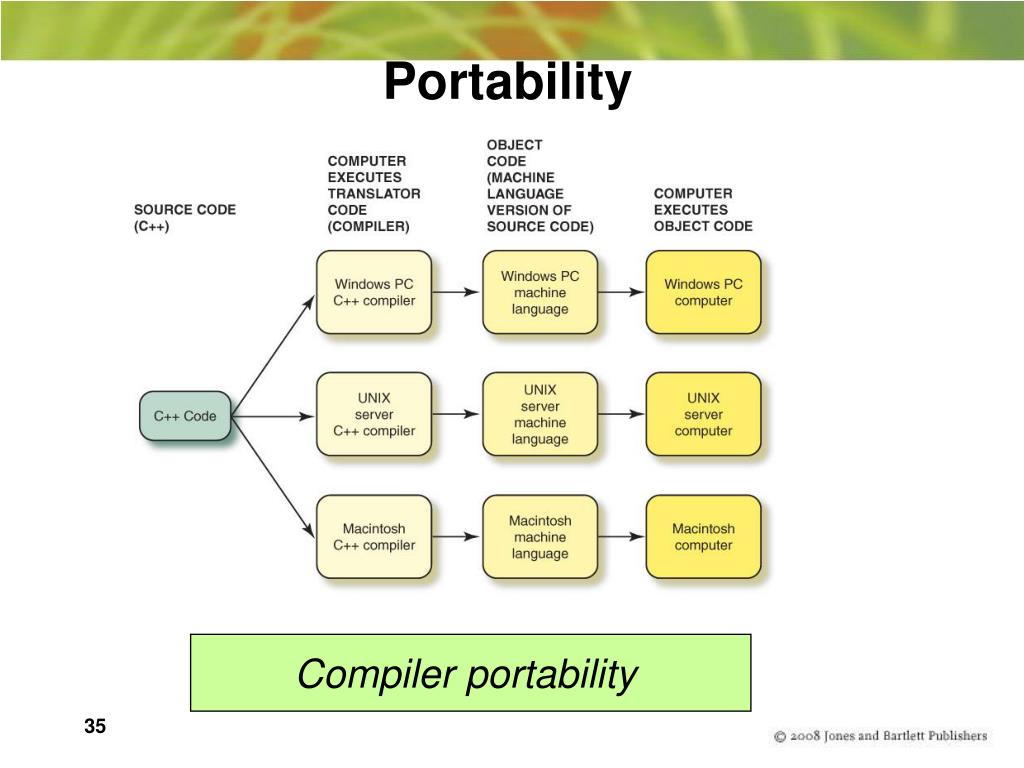 Portability

SOURCE CODE (C++)

COMPUTER EXECUTES TRANSLATOR CODE (COMPILER)

OBJECT CODE (MACHINE LANGUAGE VERSION OF SOURCE CODE)

COMPUTER EXECUTES OBJECT CODE

C++ Code

Windows PC C++ compiler

Windows PC machine language

Windows PC computer

UNIX server C++ compiler

UNIX server machine language

UNIX server computer

Macintosh C++ compiler

Macintosh machine language

Macintosh computer

Compiler portability

35

© 2008 Jones and Bartlett Publishers